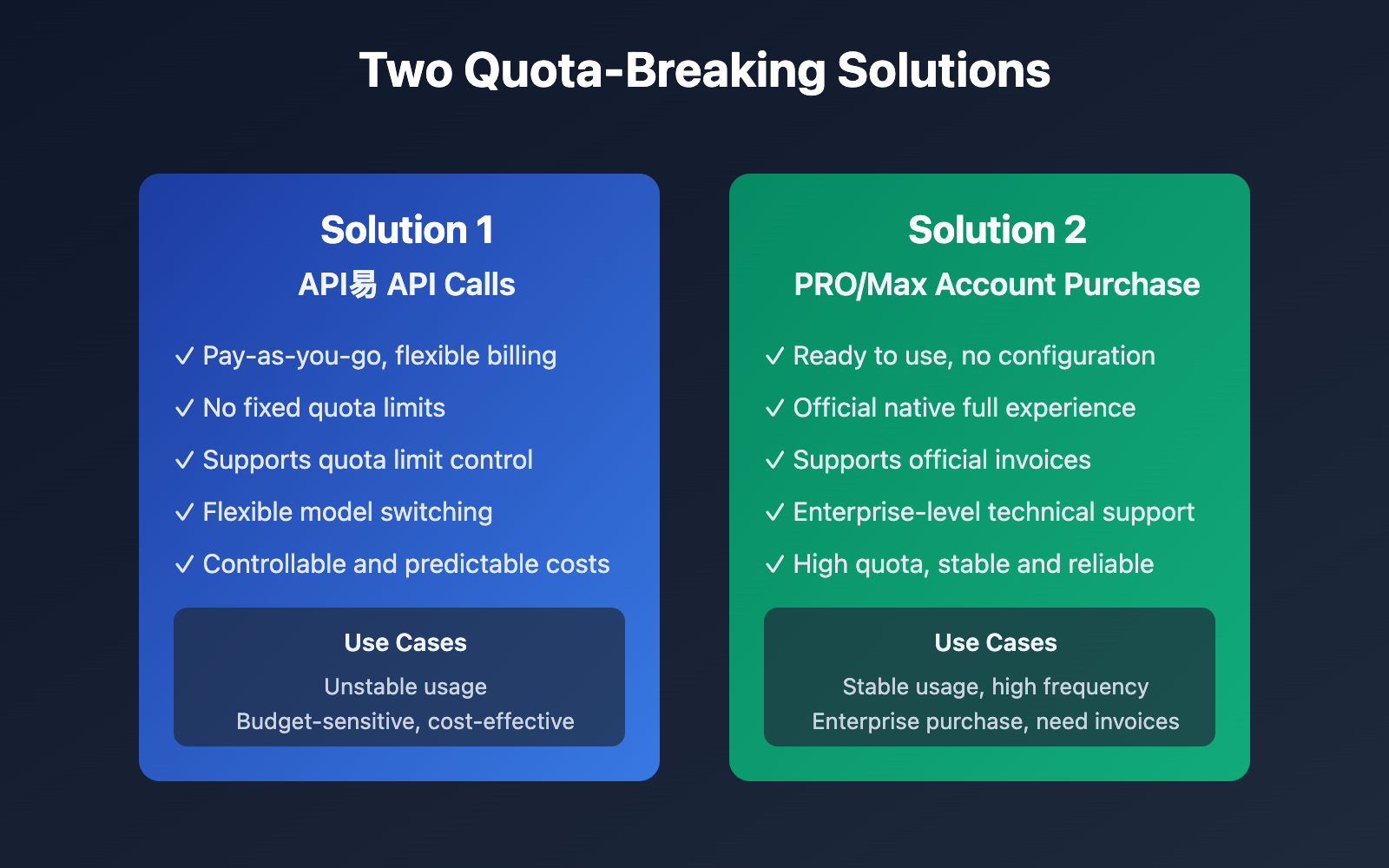 Two Quota-Breaking Solutions

Solution 1
API易 API Calls

✓ Pay-as-you-go, flexible billing
✓ No fixed quota limits
✓ Supports quota limit control
✓ Flexible model switching
✓ Controllable and predictable costs

Use Cases
Unstable usage
Budget-sensitive, cost-effective

Solution 2
PRO/Max Account Purchase

✓ Ready to use, no configuration
✓ Official native full experience
✓ Supports official invoices
✓ Enterprise-level technical support
✓ High quota, stable and reliable

Use Cases
Stable usage, high frequency
Enterprise purchase, need invoices